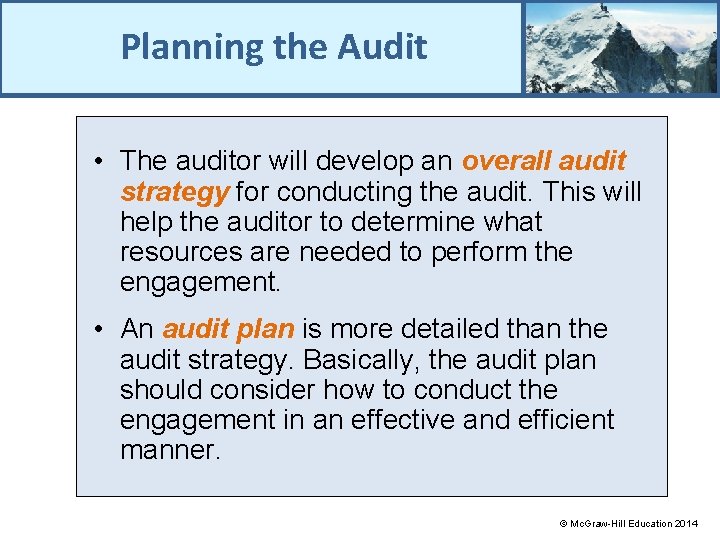 Planning the Audit

• The auditor will develop an overall audit strategy for conducting the audit. This will help the auditor to determine what resources are needed to perform the engagement.

• An audit plan is more detailed than the audit strategy. Basically, the audit plan should consider how to conduct the engagement in an effective and efficient manner.

© McGraw-Hill Education 2014